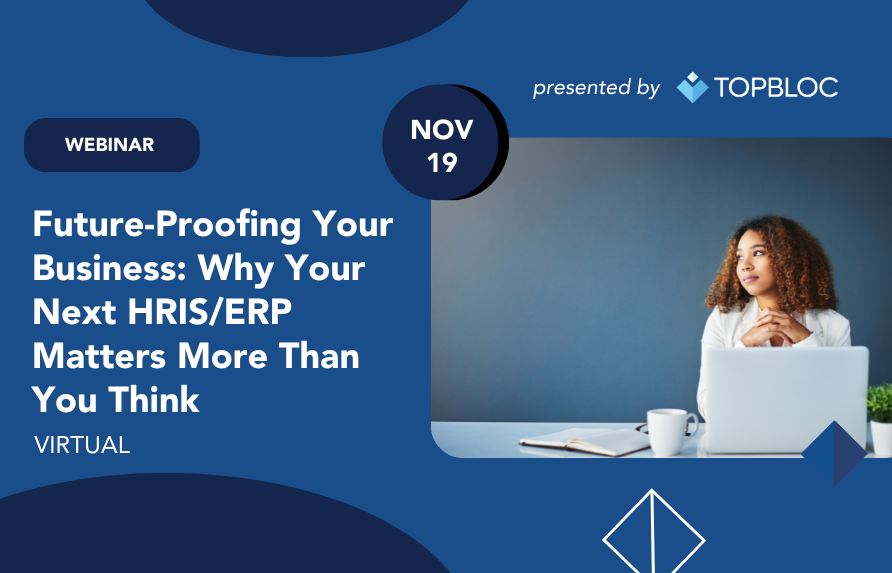 presented by TOPBLOC

WEBINAR

NOV 19

Future-Proofing Your Business: Why Your Next HRIS/ERP Matters More Than You Think

VIRTUAL